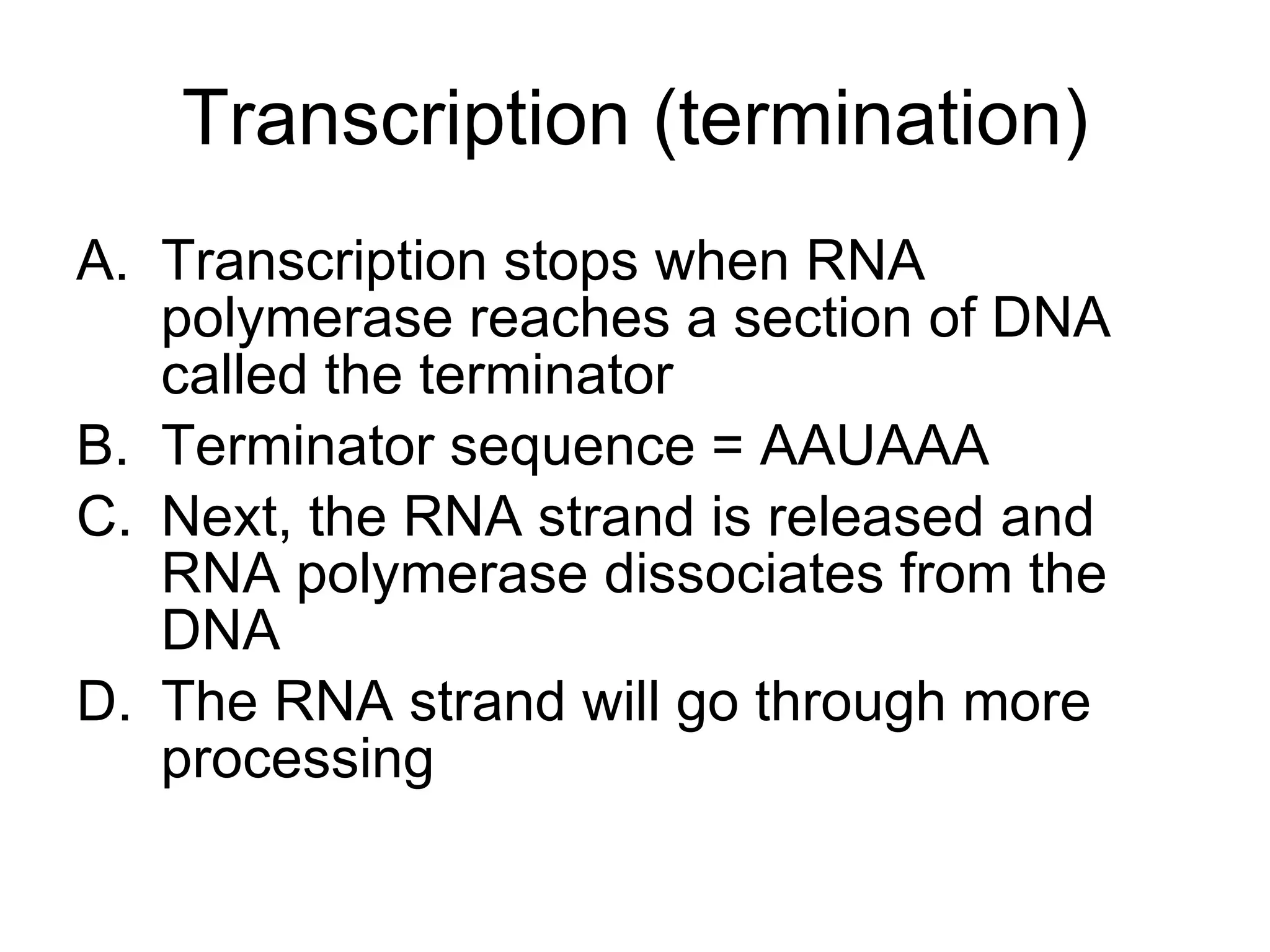 Transcription (termination)

A. Transcription stops when RNA polymerase reaches a section of DNA called the terminator
B. Terminator sequence = AAUAAA
C. Next, the RNA strand is released and RNA polymerase dissociates from the DNA
D. The RNA strand will go through more processing